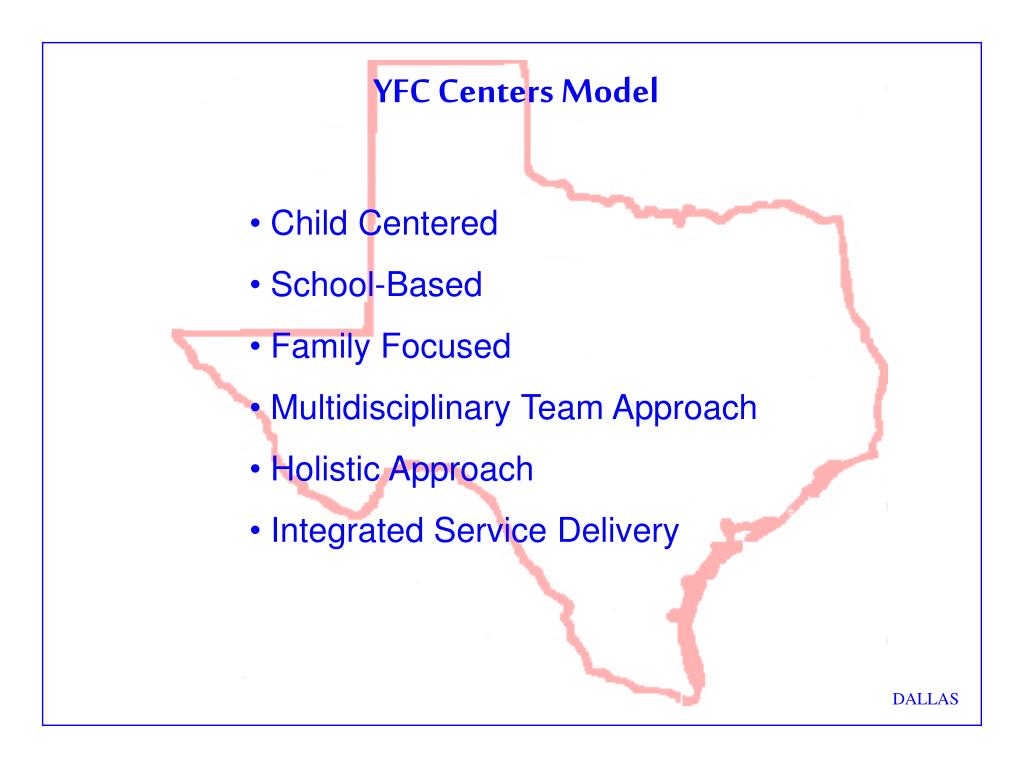 YFC Centers Model

• Child Centered
• School-Based
• Family Focused
• Multidisciplinary Team Approach
• Holistic Approach
• Integrated Service Delivery

DALLAS